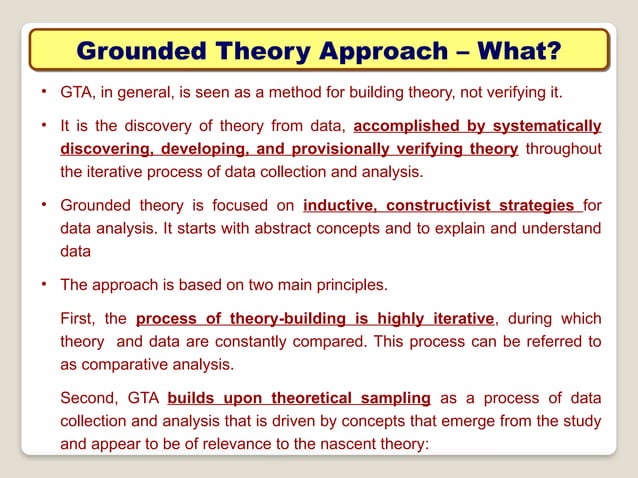 Grounded Theory Approach – What?

• GTA, in general, is seen as a method for building theory, not verifying it.

• It is the discovery of theory from data, accomplished by systematically discovering, developing, and provisionally verifying theory throughout the iterative process of data collection and analysis.

• Grounded theory is focused on inductive, constructivist strategies for data analysis. It starts with abstract concepts and to explain and understand data

• The approach is based on two main principles.

First, the process of theory-building is highly iterative, during which theory and data are constantly compared. This process can be referred to as comparative analysis.

Second, GTA builds upon theoretical sampling as a process of data collection and analysis that is driven by concepts that emerge from the study and appear to be of relevance to the nascent theory: